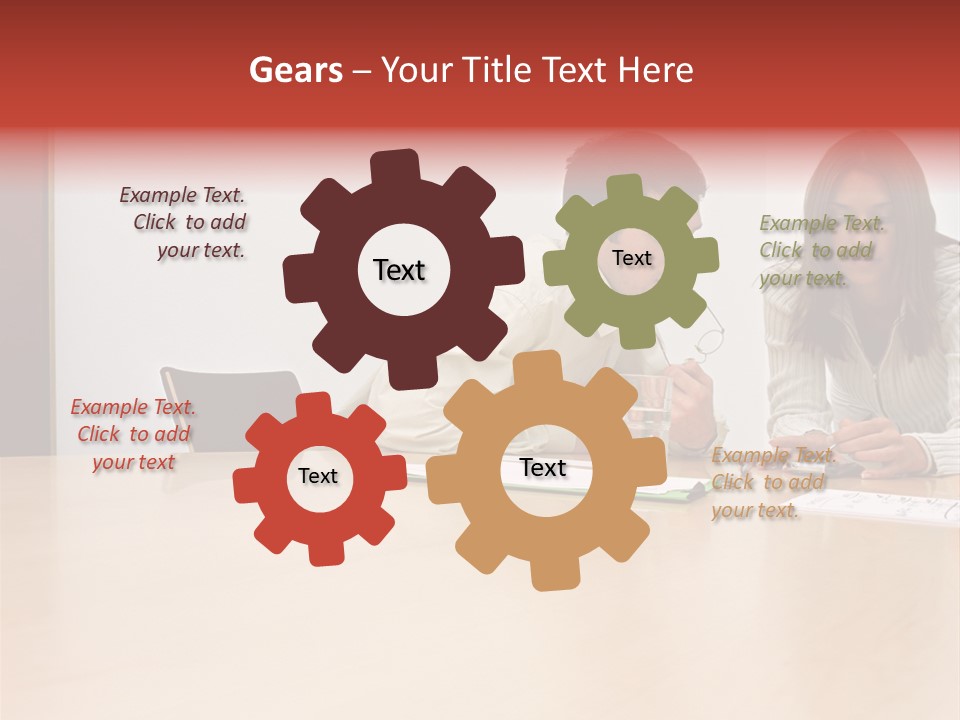 Gears – Your Title Text Here

Example Text. Click to add your text.

Text

Text

Example Text. Click to add your text.

Example Text. Click to add your text

Text

Text

Example Text. Click to add your text.